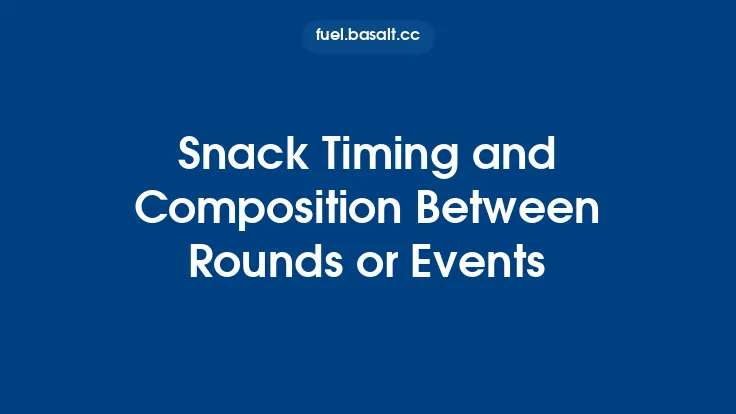 fuel.basalt.cc

Snack Timing and Composition Between Rounds or Events